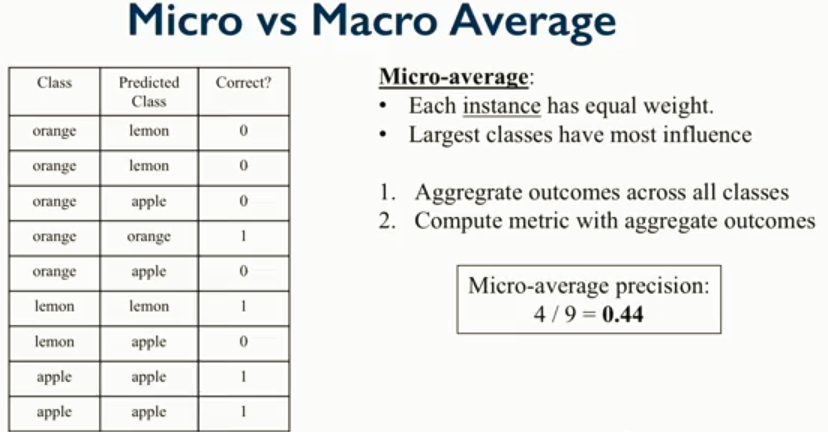 Micro vs Macro Average

| Class | Predicted Class | Correct? |
|---|---|---|
| orange | lemon | 0 |
| orange | lemon | 0 |
| orange | apple | 0 |
| orange | orange | 1 |
| orange | apple | 0 |
| lemon | lemon | 1 |
| lemon | apple | 0 |
| apple | apple | 1 |
| apple | apple | 1 |

Micro-average:
• Each instance has equal weight.
• Largest classes have most influence

1. Aggregrate outcomes across all classes
2. Compute metric with aggregate outcomes

Micro-average precision:
4 / 9 = 0.44